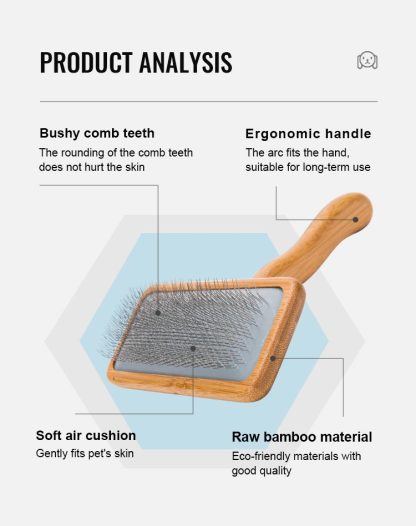 PRODUCT ANALYSIS

Bushy comb teeth
The rounding of the comb teeth does not hurt the skin

Ergonomic handle
The arc fits the hand, suitable for long-term use

Soft air cushion
Gently fits pet's skin

Raw bamboo material
Eco-friendly materials with good quality